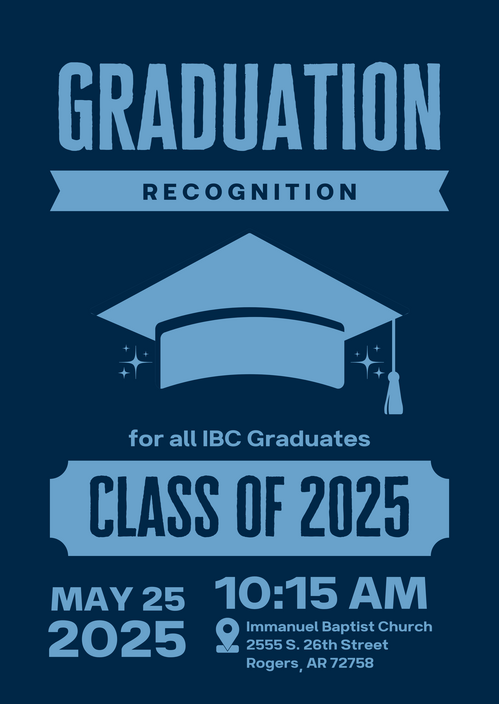 GRADUATION

RECOGNITION

for all IBC Graduates

CLASS OF 2025

MAY 25
2025

10:15 AM

Immanuel Baptist Church
2555 S. 26th Street
Rogers, AR 72758